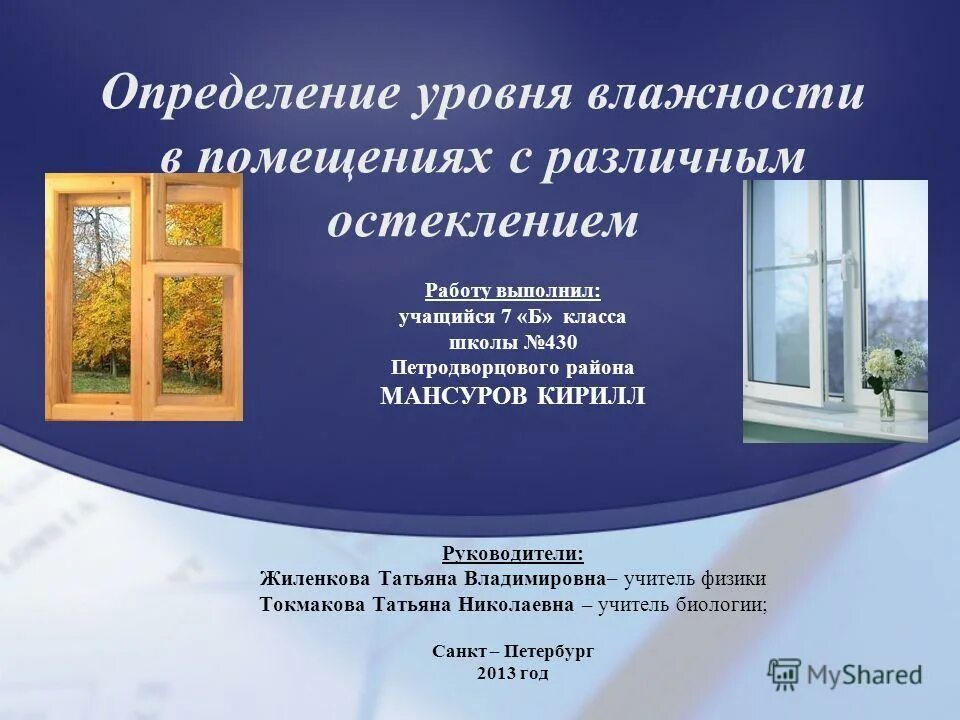 Определение уровня влажности в помещениях с различным остеклением

Работу выполнил:
учащийся 7 «Б» класса
школы №430
Петродворцового района
МАНСУРОВ КИРИЛЛ

Руководители:
Жиленкова Татьяна Владимировна– учитель физики
Токмакова Татьяна Николаевна – учитель биологии;

Санкт – Петербург
2013 год

MyShared